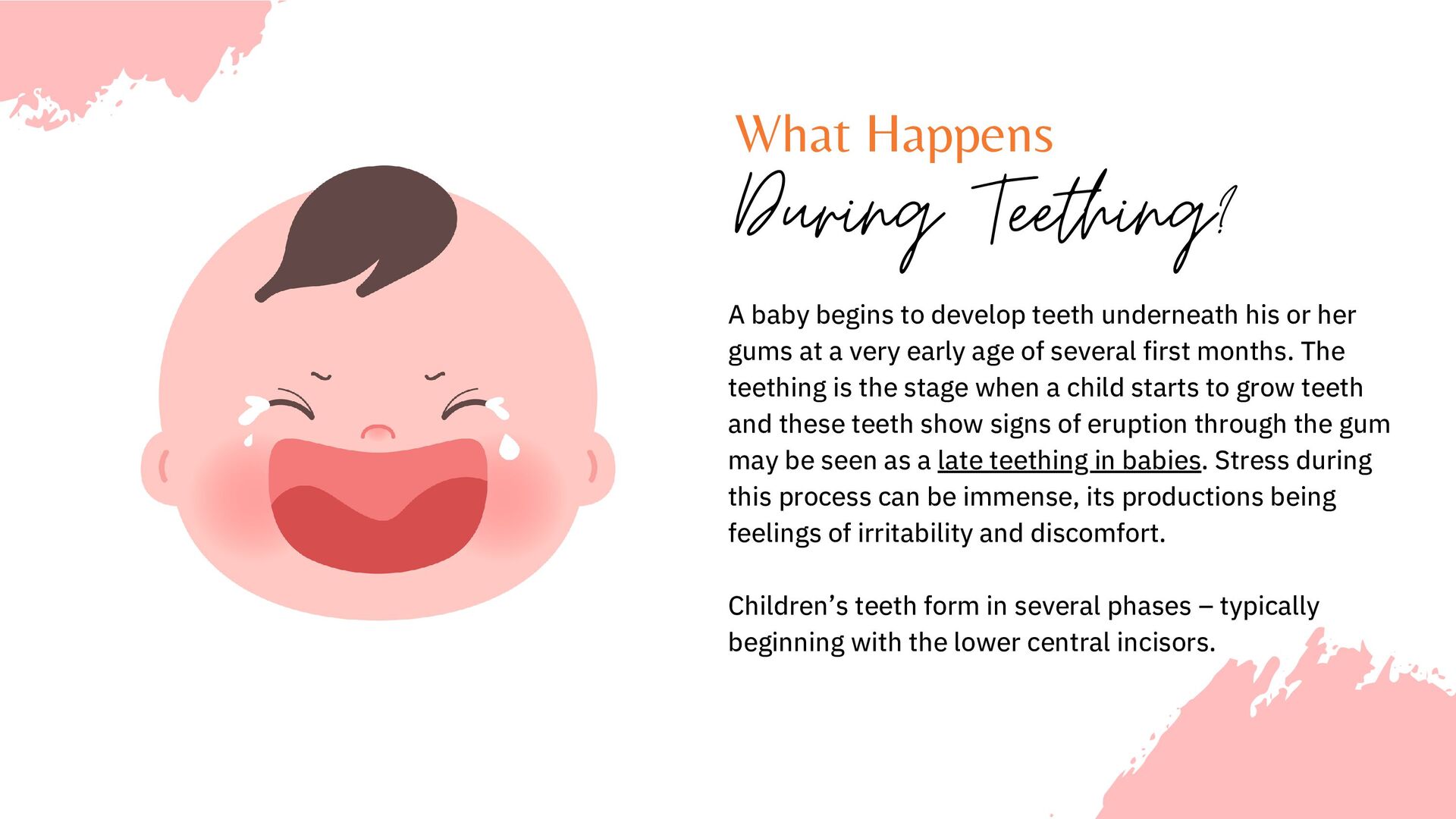 What Happens
During Teething?

A baby begins to develop teeth underneath his or her gums at a very early age of several first months. The teething is the stage when a child starts to grow teeth and these teeth show signs of eruption through the gum may be seen as a late teething in babies. Stress during this process can be immense, its productions being feelings of irritability and discomfort.

Children’s teeth form in several phases – typically beginning with the lower central incisors.